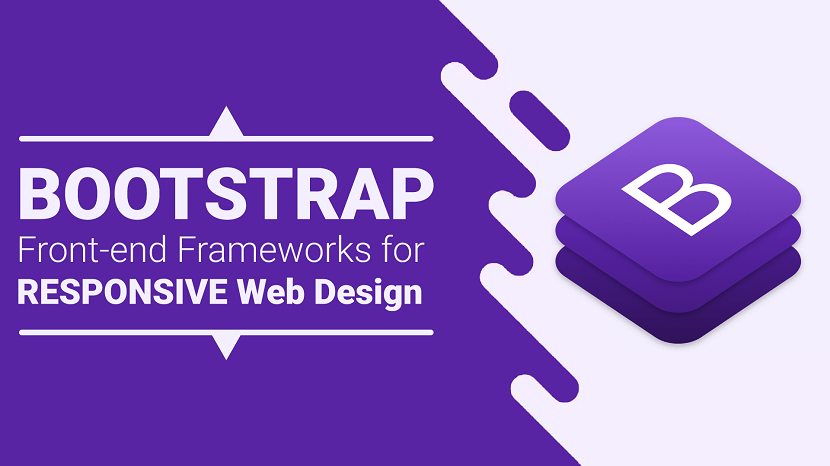 BOOTSTRAP
Front-end Frameworks for
RESPONSIVE Web Design

B